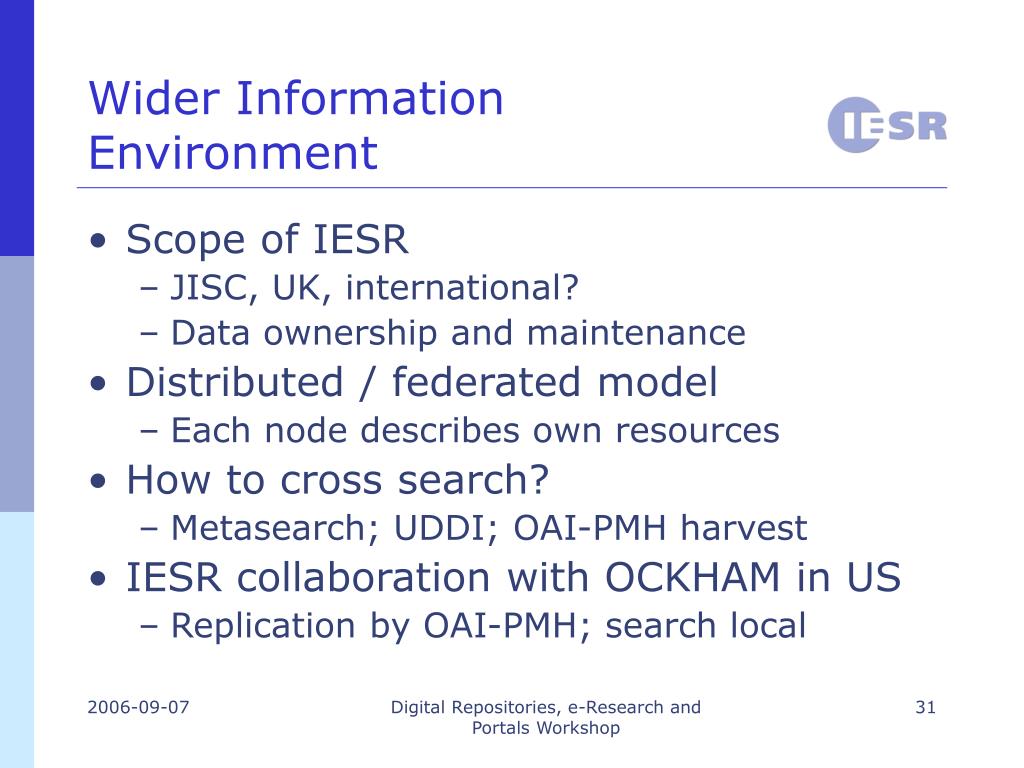 Wider Information Environment

IESR

• Scope of IESR
– JISC, UK, international?
– Data ownership and maintenance
• Distributed / federated model
– Each node describes own resources
• How to cross search?
– Metasearch; UDDI; OAI-PMH harvest
• IESR collaboration with OCKHAM in US
– Replication by OAI-PMH; search local

2006-09-07

Digital Repositories, e-Research and Portals Workshop

31